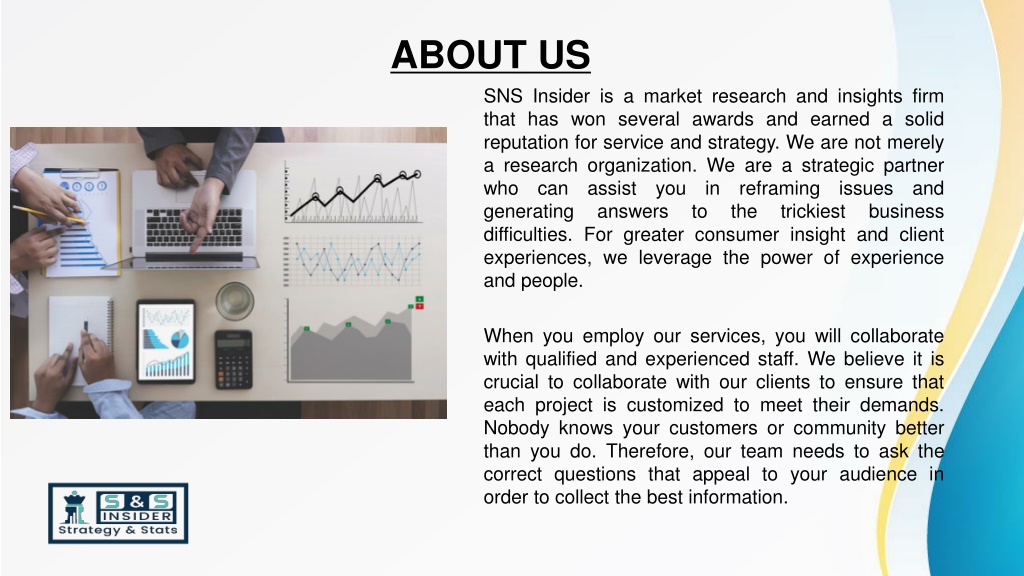 ABOUT US

SNS Insider is a market research and insights firm that has won several awards and earned a solid reputation for service and strategy. We are not merely a research organization. We are a strategic partner who can assist you in reframing issues and generating answers to the trickiest business difficulties. For greater consumer insight and client experiences, we leverage the power of experience and people.

When you employ our services, you will collaborate with qualified and experienced staff. We believe it is crucial to collaborate with our clients to ensure that each project is customized to meet their demands. Nobody knows your customers or community better than you do. Therefore, our team needs to ask the correct questions that appeal to your audience in order to collect the best information.

S & S
INSIDER
Strategy & Stats